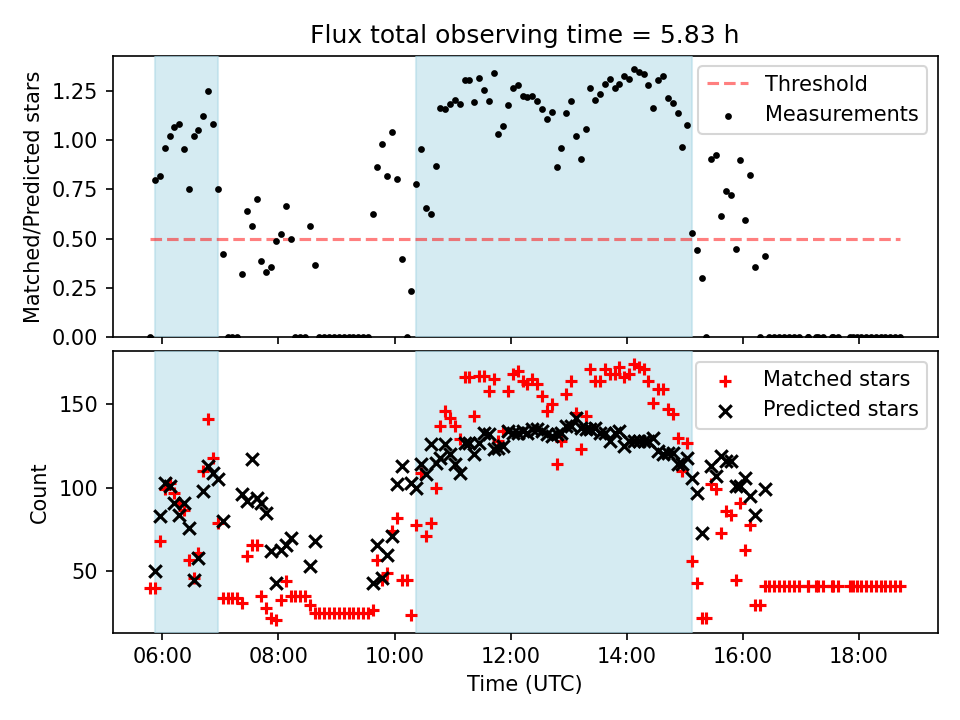 Flux total observing time = 5.83 h

Matched/Predicted stars

1.25
1.00
0.75
0.50
0.25
0.00

Threshold
Measurements

Count

150
100
50

Matched stars
Predicted stars

06:00
08:00
10:00
12:00
14:00
16:00
18:00

Time (UTC)